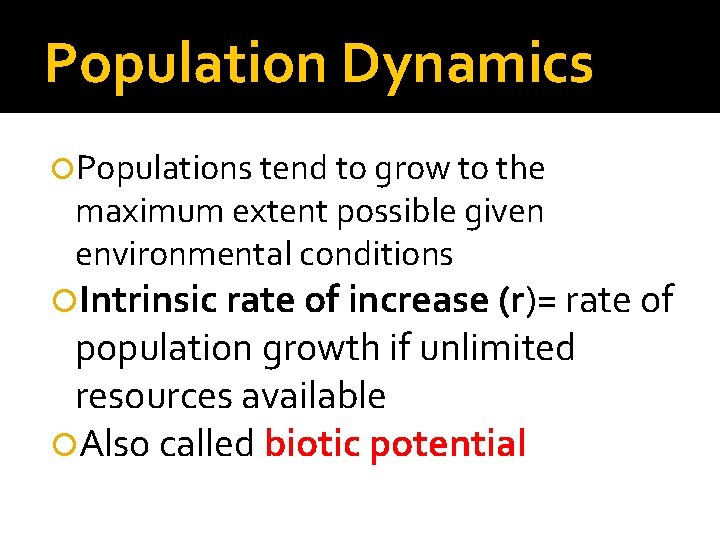 Population Dynamics

Populations tend to grow to the maximum extent possible given environmental conditions

Intrinsic rate of increase (r)= rate of population growth if unlimited resources available

Also called biotic potential